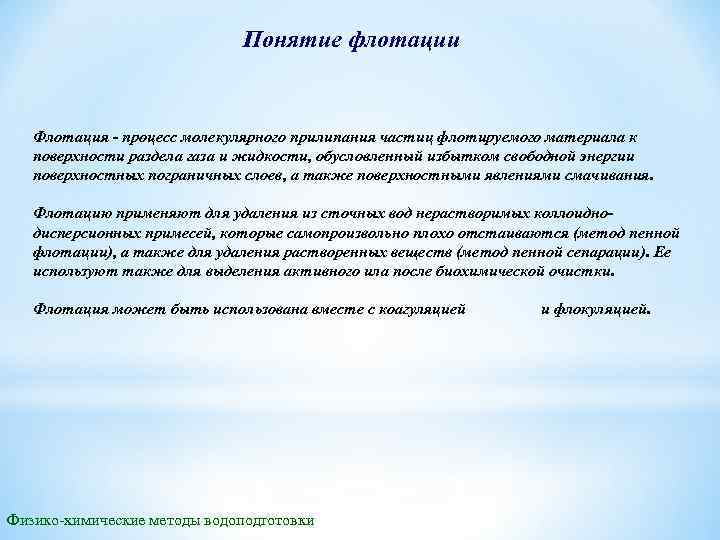 Понятие флотации

Флотация - процесс молекулярного прилипания частиц флотируемого материала к поверхности раздела газа и жидкости, обусловленный избытком свободной энергии поверхностных пограничных слоев, а также поверхностными явлениями смачивания.

Флотацию применяют для удаления из сточных вод нерастворимых коллоидно-дисперсионных примесей, которые самопроизвольно плохо отстаиваются (метод пенной флотации), а также для удаления растворенных веществ (метод пенной сепарации). Ее используют также для выделения активного ила после биохимической очистки.

Флотация может быть использована вместе с коагуляцией и флокуляцией.

Физико-химические методы водоподготовки